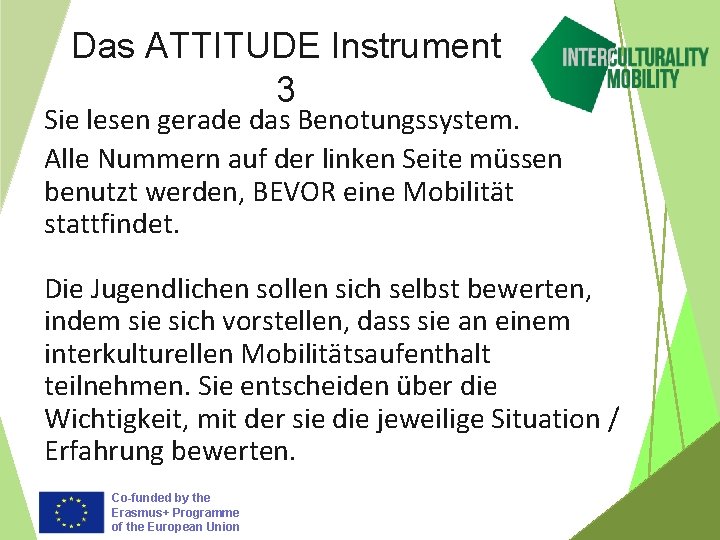 Das ATTITUDE Instrument 3

INTERCULTURALITY MOBILITY

Sie lesen gerade das Benotungssystem.

Alle Nummern auf der linken Seite müssen benutzt werden, BEVOR eine Mobilität stattfindet.

Die Jugendlichen sollen sich selbst bewerten, indem sie sich vorstellen, dass sie an einem interkulturellen Mobilitätsaufenthalt teilnehmen. Sie entscheiden über die Wichtigkeit, mit der sie die jeweilige Situation / Erfahrung bewerten.

Co-funded by the Erasmus+ Programme of the European Union